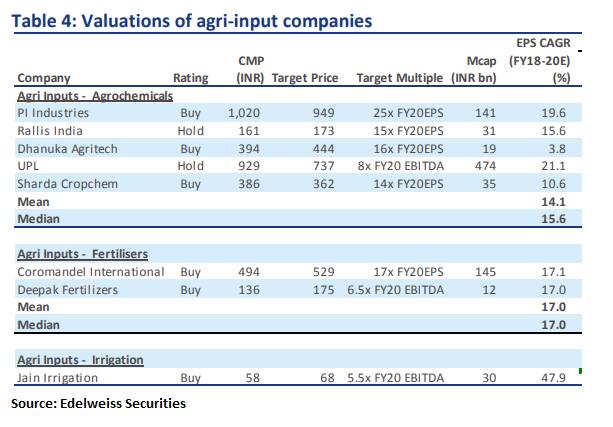 Table 4: Valuations of agri-input companies

| Company | Rating | CMP (INR) | Target Price | Target Multiple | Mcap (INR bn) | EPS CAGR (FY18-20E) (%) |
|---|---|---|---|---|---|---|
| Agri Inputs - Agrochemicals | | | | | | |
| PI Industries | Buy | 1,020 | 949 | 25x FY20EPS | 141 | 19.6 |
| Rallis India | Hold | 161 | 173 | 15x FY20EPS | 31 | 15.6 |
| Dhanuka Agritech | Buy | 394 | 444 | 16x FY20EPS | 19 | 3.8 |
| UPL | Hold | 929 | 737 | 8x FY20 EBITDA | 474 | 21.1 |
| Sharda Cropchem | Buy | 386 | 362 | 14x FY20EPS | 35 | 10.6 |
| Mean | | | | | | 14.1 |
| Median | | | | | | 15.6 |
| Agri Inputs - Fertilisers | | | | | | |
| Coromandel International | Buy | 494 | 529 | 17x FY20EPS | 145 | 17.1 |
| Deepak Fertilizers | Buy | 136 | 175 | 6.5x FY20 EBITDA | 12 | 17.0 |
| Mean | | | | | | 17.0 |
| Median | | | | | | 17.0 |
| Agri Inputs - Irrigation | | | | | | |
| Jain Irrigation | Buy | 58 | 68 | 5.5x FY20 EBITDA | 30 | 47.9 |

Source: Edelweiss Securities